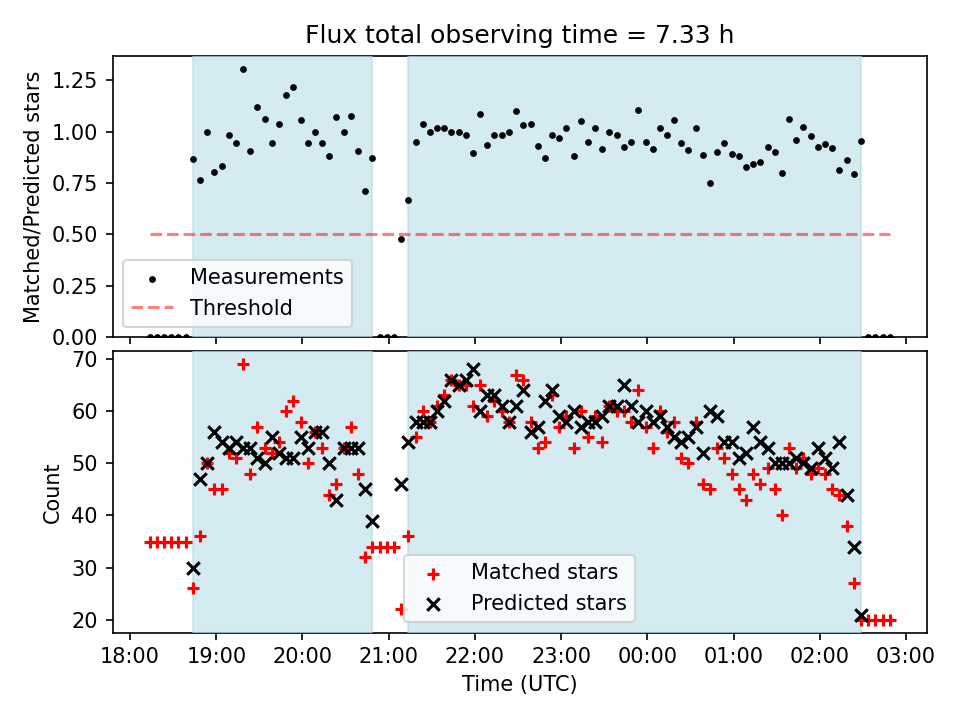 Flux total observing time = 7.33 h

Matched/Predicted stars

1.25
1.00
0.75
0.50
0.25
0.00

Measurements
Threshold

Count

70
60
50
40
30
20

Matched stars
Predicted stars

18:00 19:00 20:00 21:00 22:00 23:00 00:00 01:00 02:00 03:00

Time (UTC)